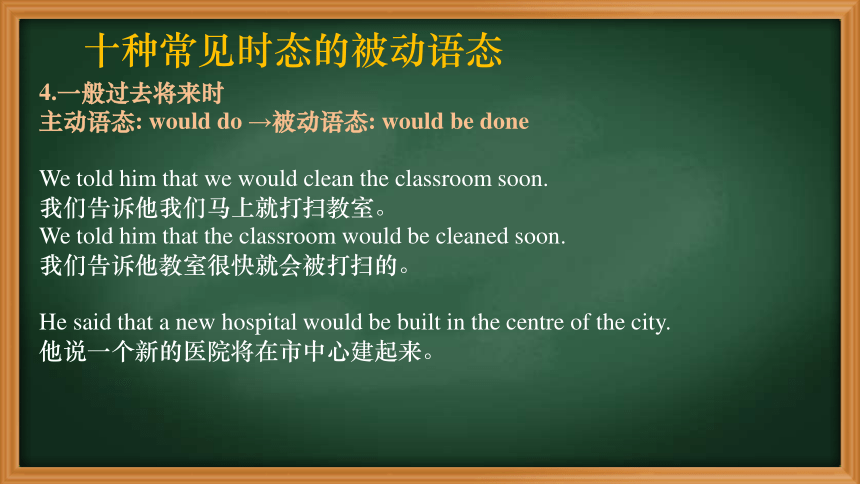 十种常见时态的被动语态

4.一般过去将来时
主动语态: would do →被动语态: would be done

We told him that we would clean the classroom soon.
我们告诉他我们马上就打扫教室。
We told him that the classroom would be cleaned soon.
我们告诉他教室很快就会被打扫的。

He said that a new hospital would be built in the centre of the city.
他说一个新的医院将在市中心建起来。